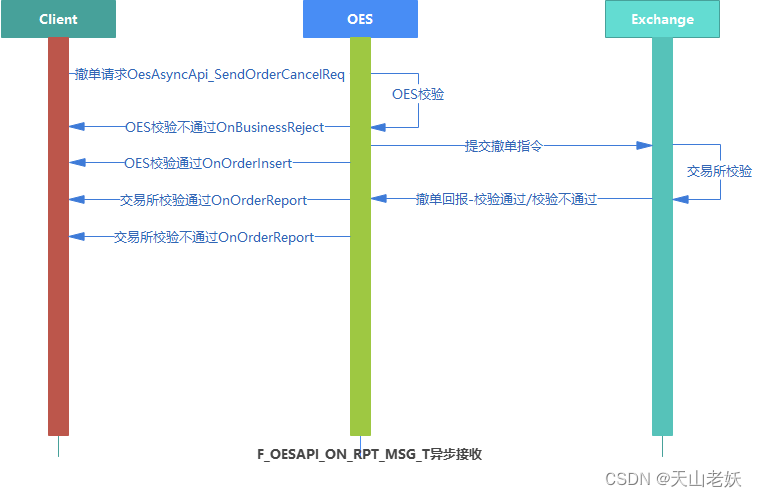 Client
OES
Exchange

撤单请求OesAsyncApi_SendOrderCancelReq
OES校验
OES校验不通过OnBusinessReject
提交撤单指令
OES校验通过OnOrderInsert
交易所校验
交易所校验通过OnOrderReport
撤单回报-校验通过/校验不通过
交易所校验不通过OnOrderReport

F_OESAPI_ON_RPT_MSG_T异步接收

CSDN @天山老妖